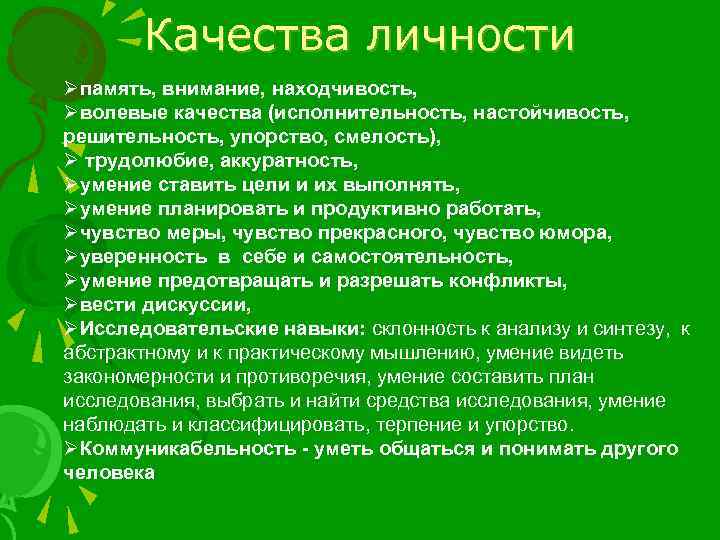 Качества личности

➢память, внимание, находчивость,
➢волевые качества (исполнительность, настойчивость, решительность, упорство, смелость),
➢ трудолюбие, аккуратность,
➢умение ставить цели и их выполнять,
➢умение планировать и продуктивно работать,
➢чувство меры, чувство прекрасного, чувство юмора,
➢уверенность в себе и самостоятельность,
➢умение предотвращать и разрешать конфликты,
➢вести дискуссии,
➢Исследовательские навыки: склонность к анализу и синтезу, к абстрактному и к практическому мышлению, умение видеть закономерности и противоречия, умение составить план исследования, выбрать и найти средства исследования, умение наблюдать и классифицировать, терпение и упорство.
➢Коммуникабельность - уметь общаться и понимать другого человека